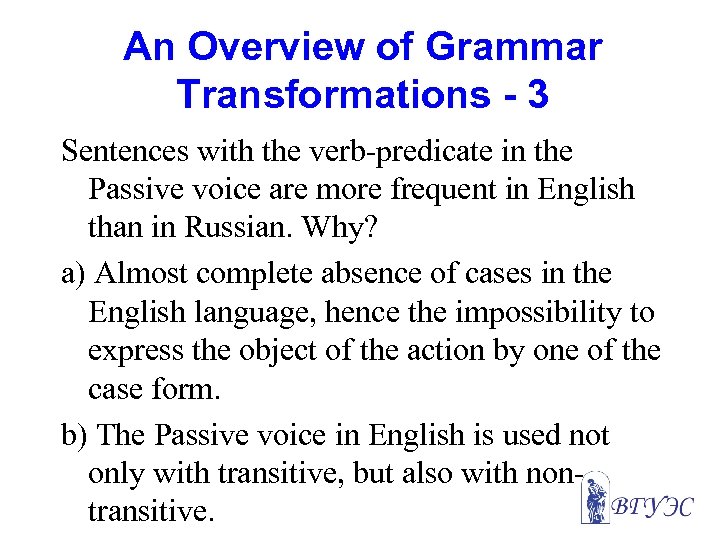 An Overview of Grammar Transformations - 3

Sentences with the verb-predicate in the Passive voice are more frequent in English than in Russian. Why?

a) Almost complete absence of cases in the English language, hence the impossibility to express the object of the action by one of the case form.

b) The Passive voice in English is used not only with transitive, but also with non-transitive.

ВГУЭС